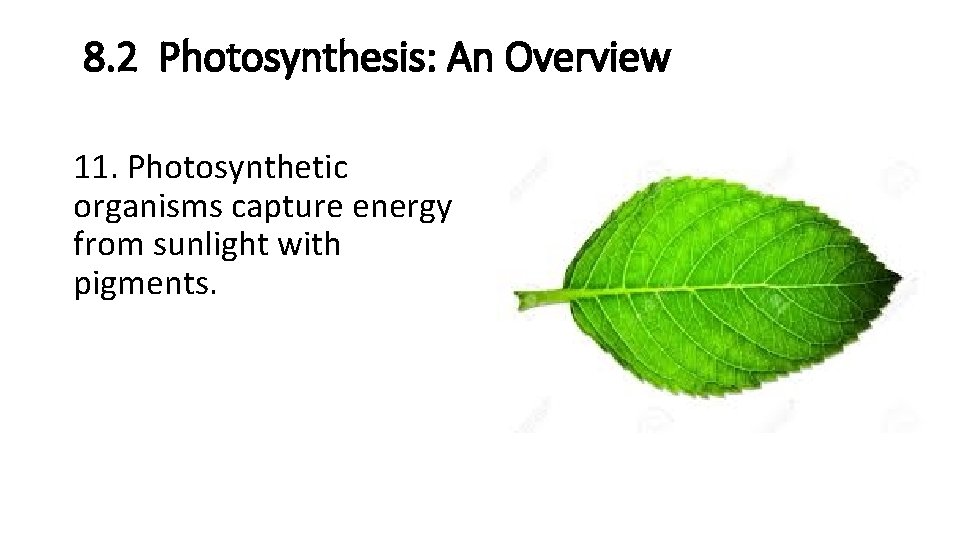 8.2 Photosynthesis: An Overview

11. Photosynthetic organisms capture energy from sunlight with pigments.